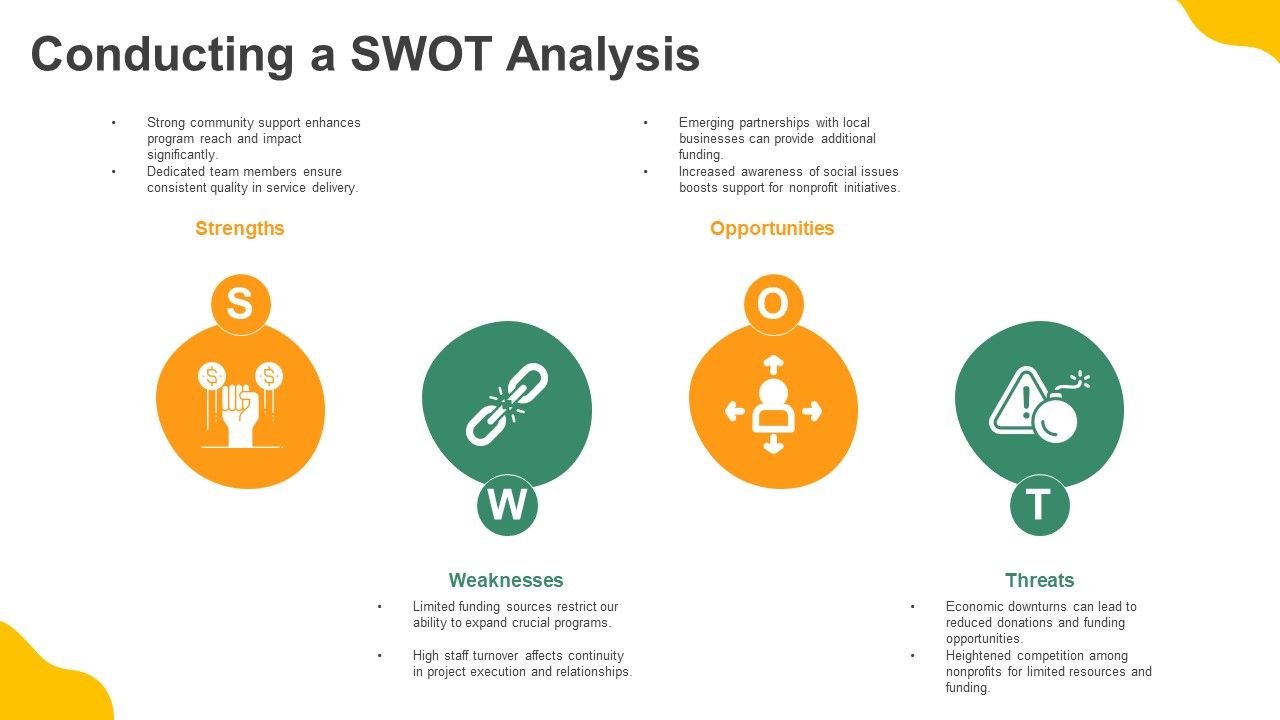 Conducting a SWOT Analysis

• Strong community support enhances program reach and impact significantly.
• Dedicated team members ensure consistent quality in service delivery.

Strengths

S

• Emerging partnerships with local businesses can provide additional funding.
• Increased awareness of social issues boosts support for nonprofit initiatives.

Opportunities

O

W

Weaknesses

• Limited funding sources restrict our ability to expand crucial programs.

• High staff turnover affects continuity in project execution and relationships.

T

Threats

• Economic downturns can lead to reduced donations and funding opportunities.
• Heightened competition among nonprofits for limited resources and funding.